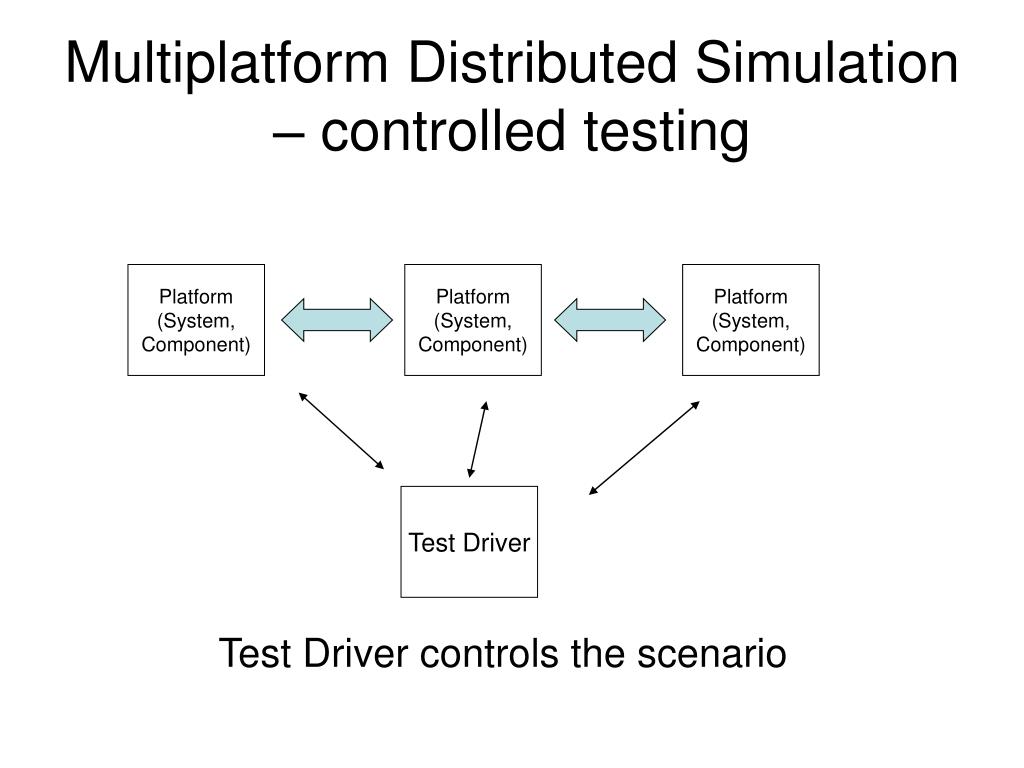 Multiplatform Distributed Simulation – controlled testing

Platform (System, Component)

Platform (System, Component)

Platform (System, Component)

Test Driver

Test Driver controls the scenario